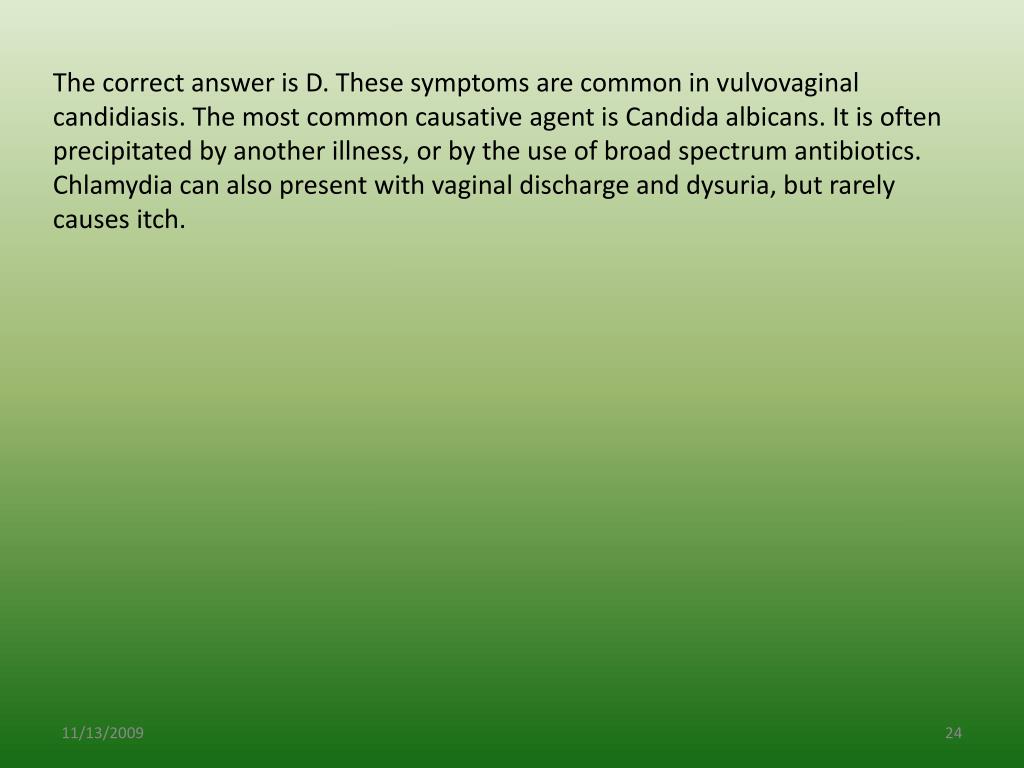 The correct answer is D. These symptoms are common in vulvovaginal candidiasis. The most common causative agent is Candida albicans. It is often precipitated by another illness, or by the use of broad spectrum antibiotics. Chlamydia can also present with vaginal discharge and dysuria, but rarely causes itch.

11/13/2009

24